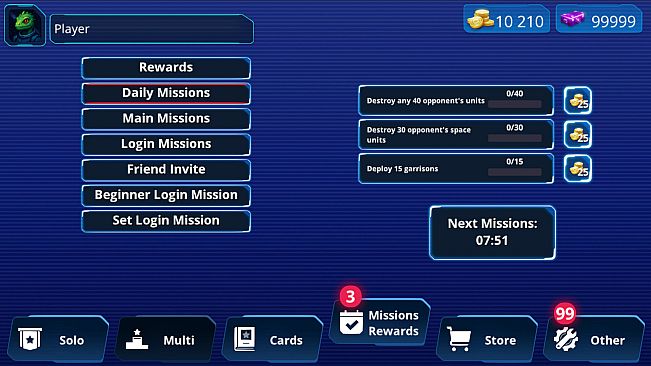 Player

10 210

99999

Rewards

Daily Missions

Main Missions

Login Missions

Friend Invite

Beginner Login Mission

Set Login Mission

Destroy any 40 opponent's units 0/40 25

Destroy 30 opponent's space units 0/30 25

Deploy 15 garrisons 0/15 25

Next Missions:
07:51

Solo

Multi

Cards

3
Missions Rewards

Store

99
Other